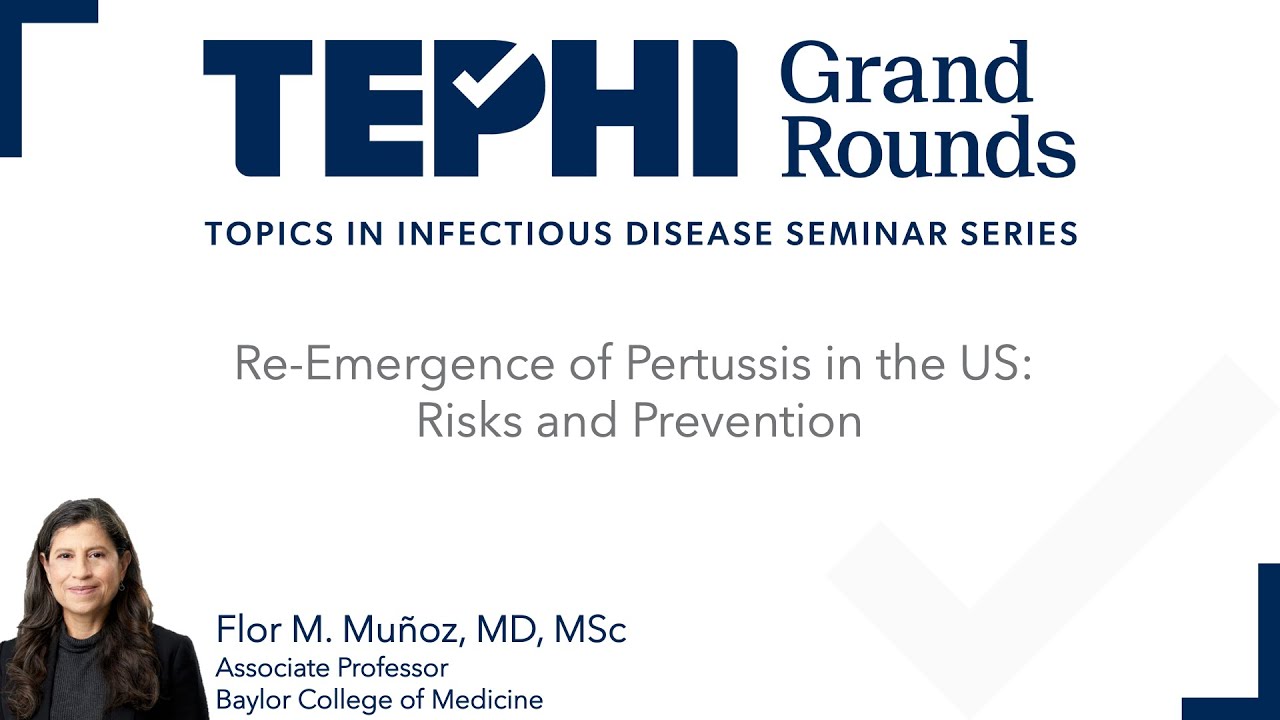 TEPHI Grand Rounds

TOPICS IN INFECTIOUS DISEASE SEMINAR SERIES

Re-Emergence of Pertussis in the US: Risks and Prevention

Flor M. Muñoz, MD, MSc
Associate Professor
Baylor College of Medicine